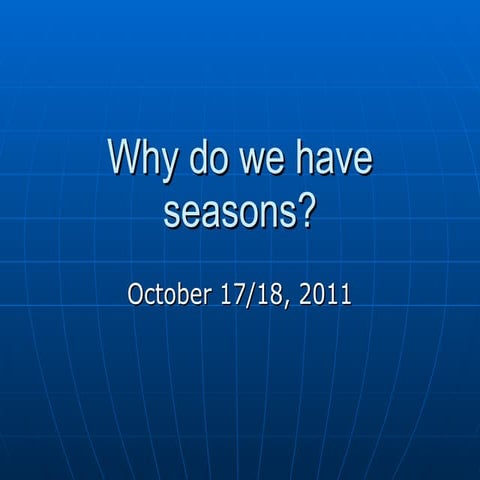 Why do we have seasons?

October 17/18, 2011